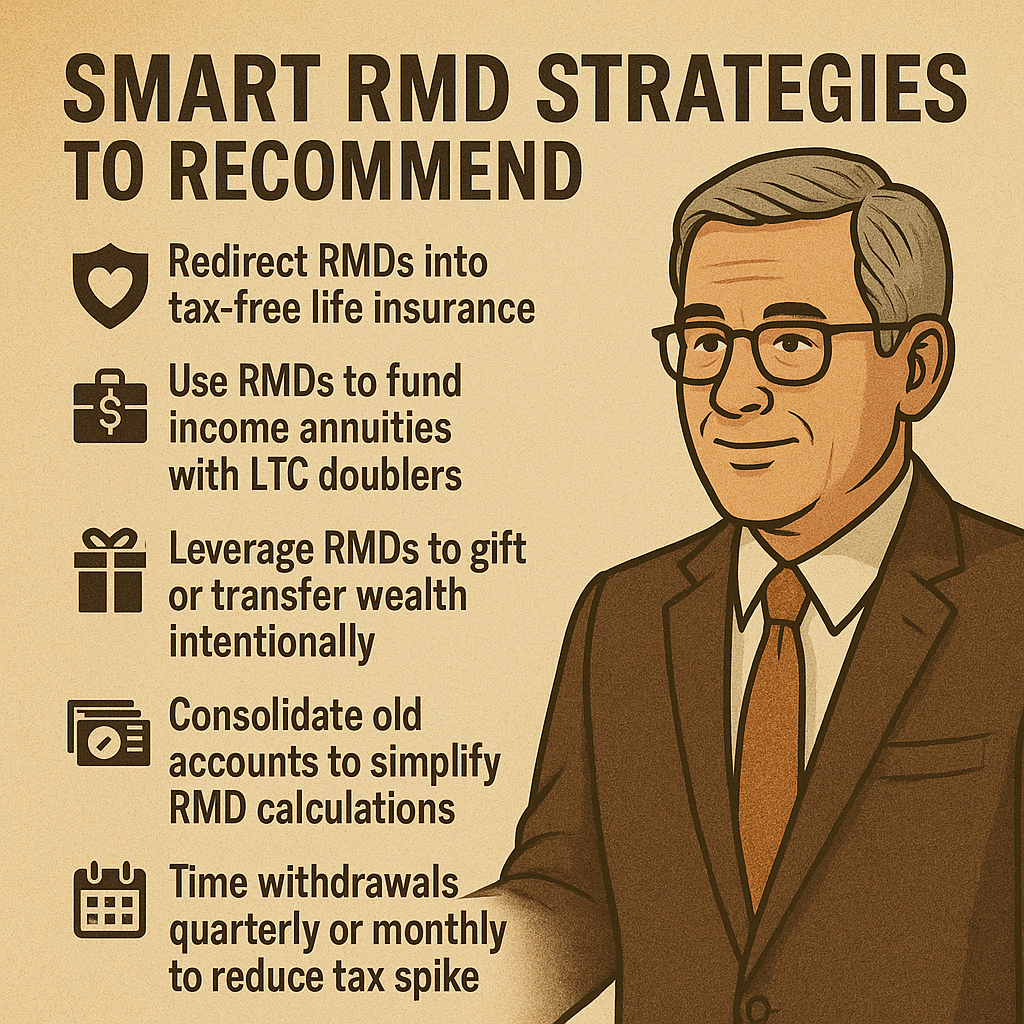 SMART RMD STRATEGIES TO RECOMMEND

Redirect RMDs into tax-free life insurance

Use RMDs to fund income annuities with LTC doublers

Leverage RMDs to gift or transfer wealth intentionally

Consolidate old accounts to simplify RMD calculations

Time withdrawals quarterly or monthly to reduce tax spike